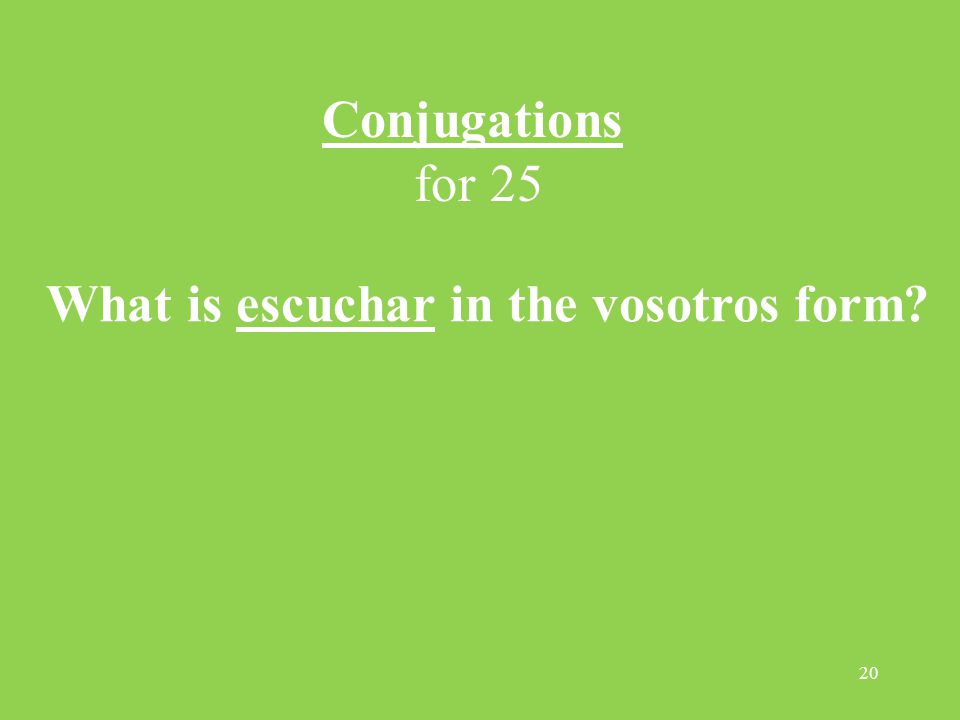 Conjugations
for 25

What is escuchar in the vosotros form?

20